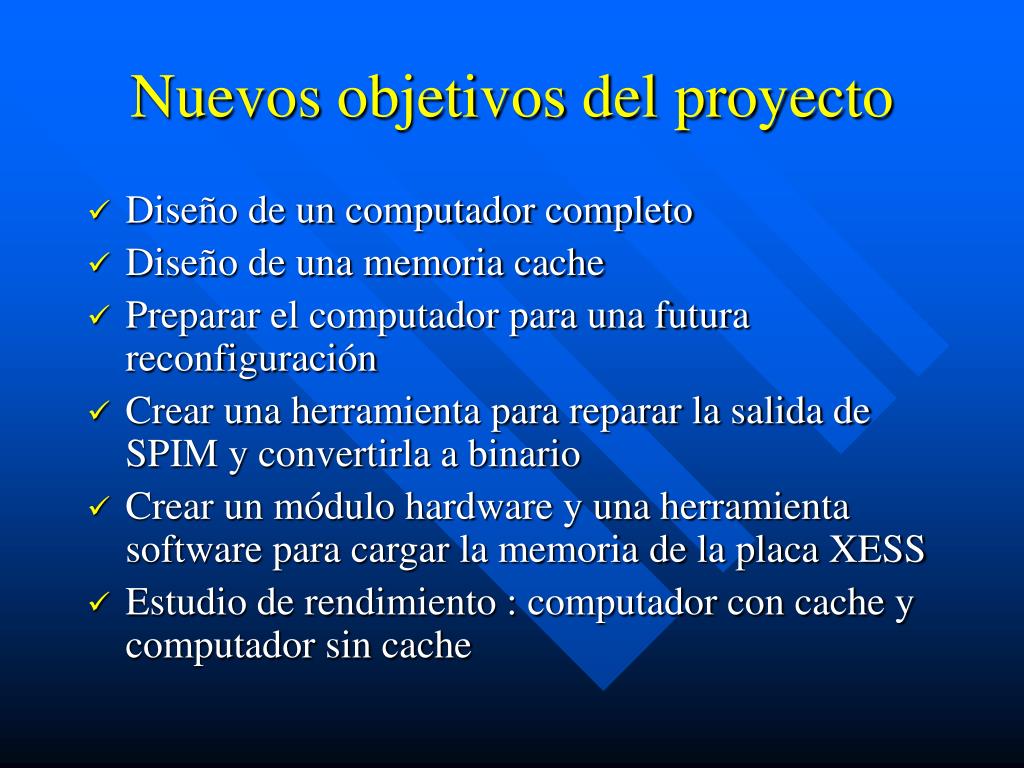 Nuevos objetivos del proyecto

✓ Diseño de un computador completo
✓ Diseño de una memoria cache
✓ Preparar el computador para una futura reconfiguración
✓ Crear una herramienta para reparar la salida de SPIM y convertirla a binario
✓ Crear un módulo hardware y una herramienta software para cargar la memoria de la placa XESS
✓ Estudio de rendimiento : computador con cache y computador sin cache